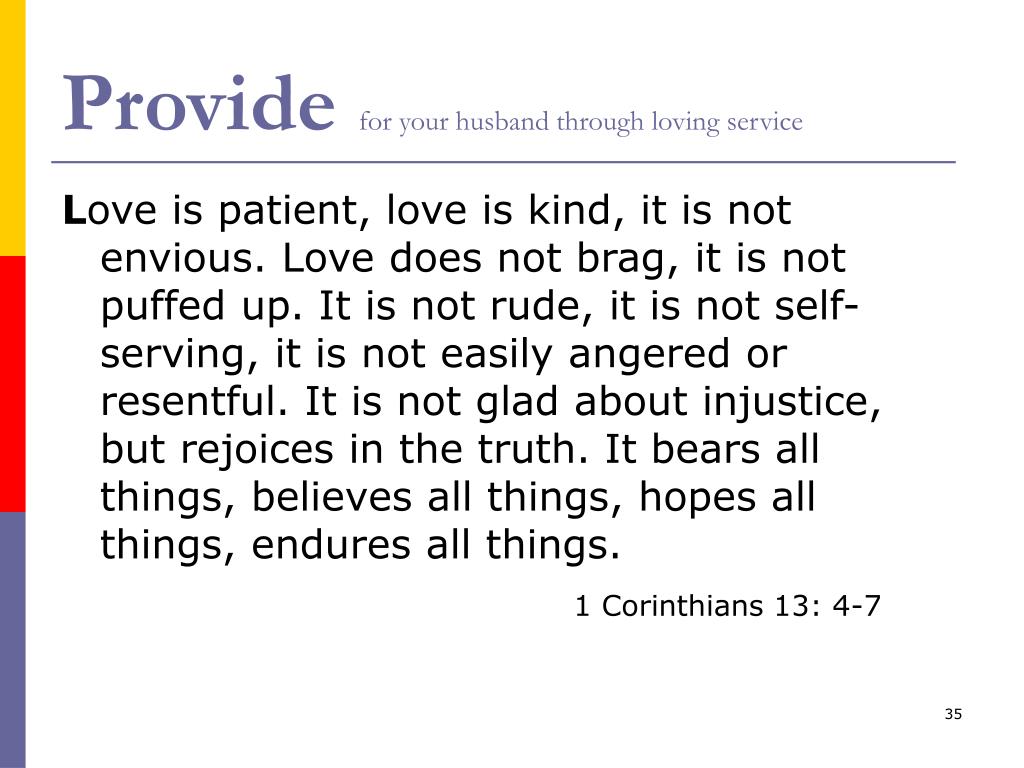 Provide for your husband through loving service

Love is patient, love is kind, it is not envious. Love does not brag, it is not puffed up. It is not rude, it is not self-serving, it is not easily angered or resentful. It is not glad about injustice, but rejoices in the truth. It bears all things, believes all things, hopes all things, endures all things.

1 Corinthians 13: 4-7

35